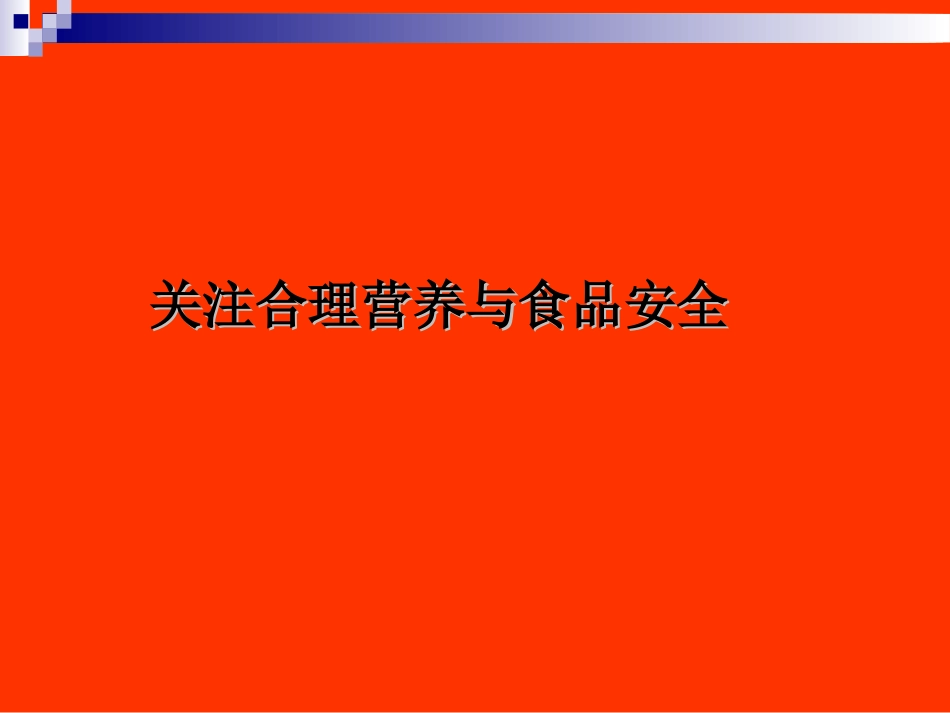 关注合理营养与食品安全